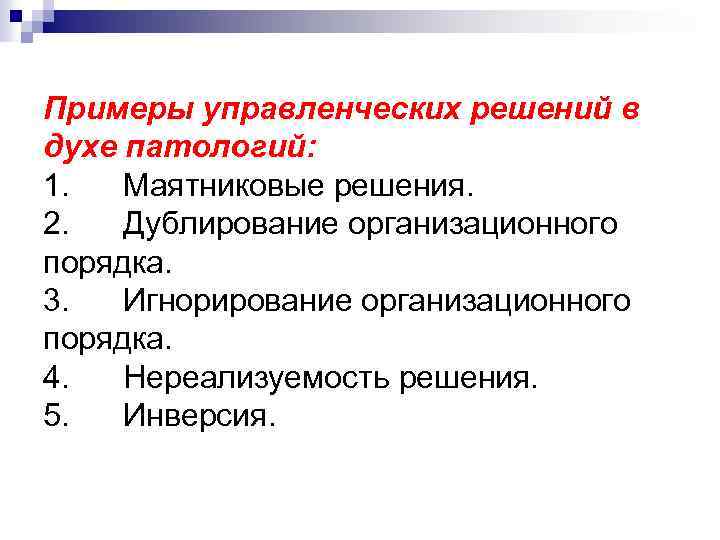 Примеры управленческих решений в духе патологий:
1. Маятниковые решения.
2. Дублирование организационного порядка.
3. Игнорирование организационного порядка.
4. Нереализуемость решения.
5. Инверсия.